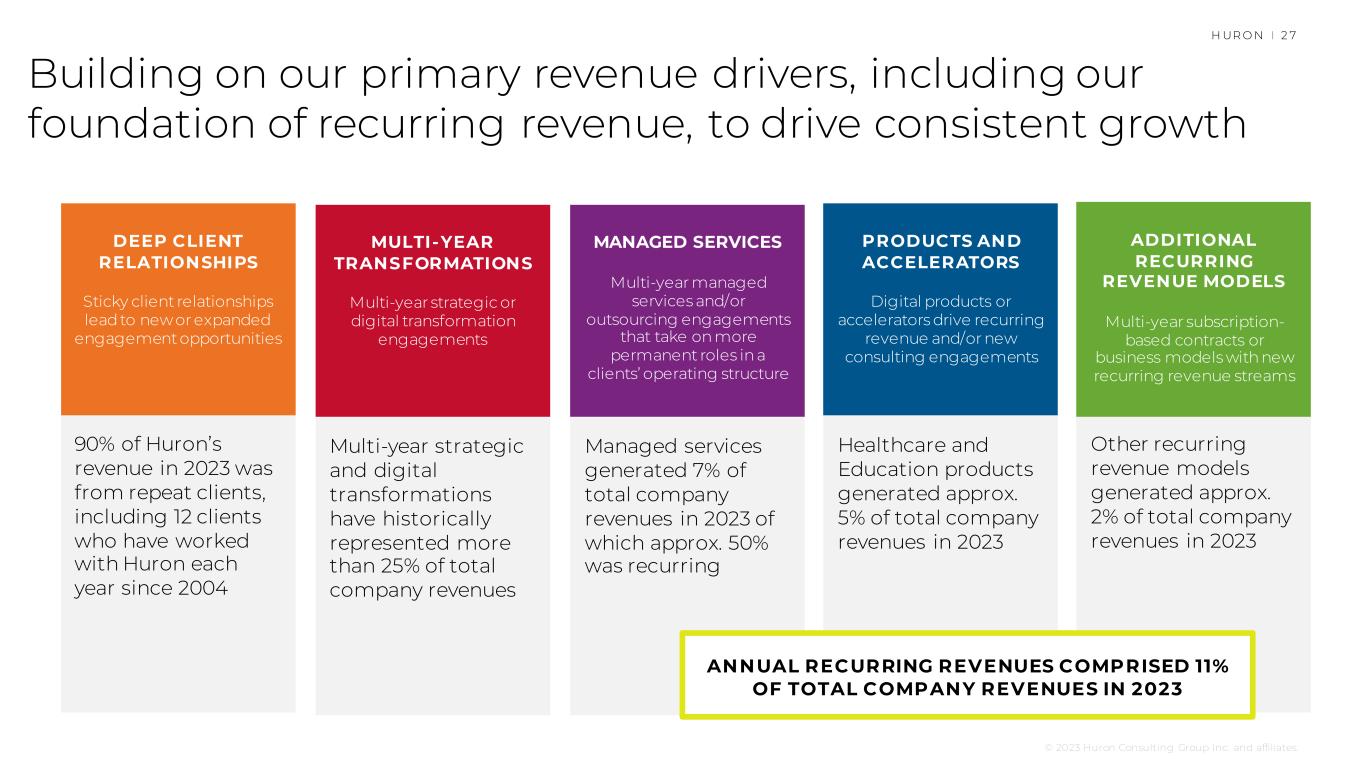 HURON | 27

Building on our primary revenue drivers, including our foundation of recurring revenue, to drive consistent growth

DEEP CLIENT RELATIONSHIPS

Sticky client relationships lead to new or expanded engagement opportunities

90% of Huron's revenue in 2023 was from repeat clients, including 12 clients who have worked with Huron each year since 2004

MULTI-YEAR TRANSFORMATIONS

Multi-year strategic or digital transformation engagements

Multi-year strategic and digital transformations have historically represented more than 25% of total company revenues

MANAGED SERVICES

Multi-year managed services and/or outsourcing engagements that take on more permanent roles in a clients' operating structure

Managed services generated 7% of total company revenues in 2023 of which approx. 50% was recurring

PRODUCTS AND ACCELERATORS

Digital products or accelerators drive recurring revenue and/or new consulting engagements

Healthcare and Education products generated approx. 5% of total company revenues in 2023

ADDITIONAL RECURRING REVENUE MODELS

Multi-year subscription-based contracts or business models with new recurring revenue streams

Other recurring revenue models generated approx. 2% of total company revenues in 2023

ANNUAL RECURRING REVENUES COMPRISED 11% OF TOTAL COMPANY REVENUES IN 2023

© 2023 Huron Consulting Group Inc. and affiliates.